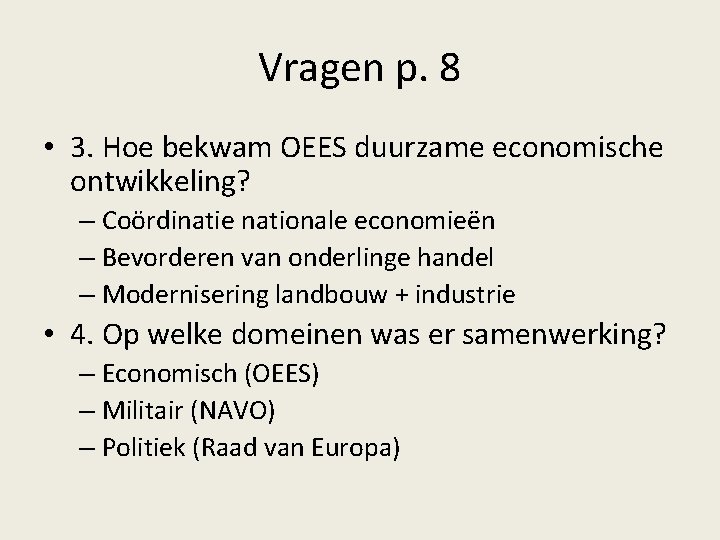 Vragen p. 8

• 3. Hoe bekwam OEES duurzame economische ontwikkeling?
– Coördinatie nationale economieën
– Bevorderen van onderlinge handel
– Modernisering landbouw + industrie

• 4. Op welke domeinen was er samenwerking?
– Economisch (OEES)
– Militair (NAVO)
– Politiek (Raad van Europa)